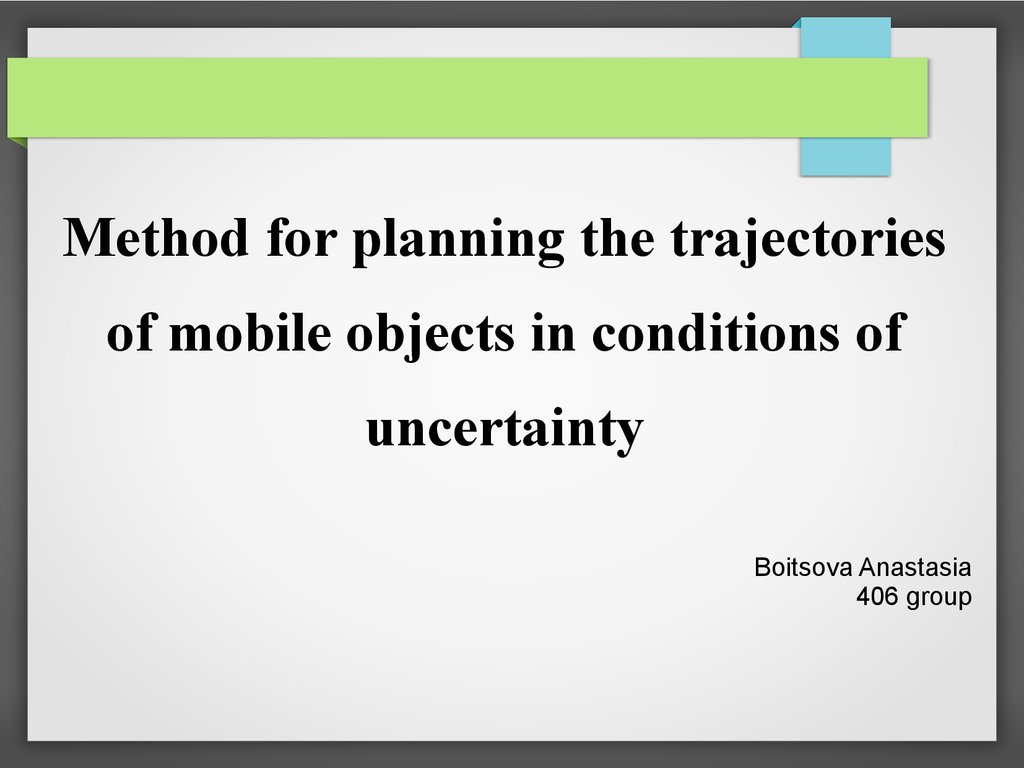 Method for planning the trajectories of mobile objects in conditions of uncertainty

Boitsova Anastasia
406 group